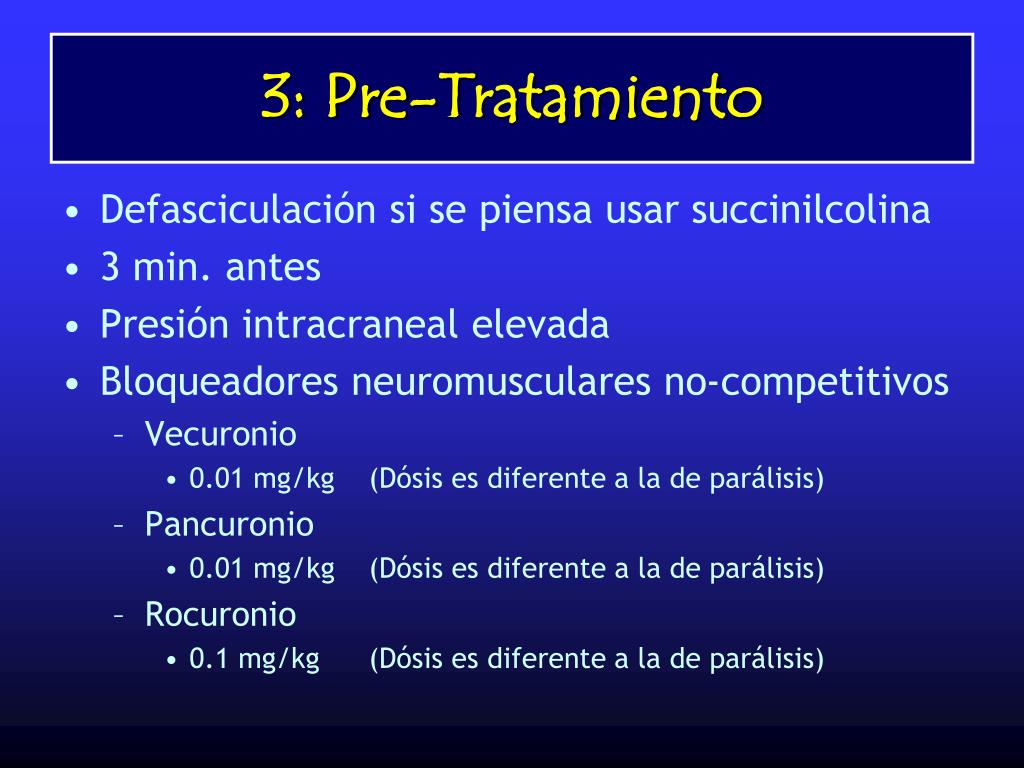 3: Pre-Tratamiento

• Defasciculación si se piensa usar succinilcolina
• 3 min. antes
• Presión intracraneal elevada
• Bloqueadores neuromusculares no-competitivos
– Vecuronio
• 0.01 mg/kg (Dósis es diferente a la de parálisis)
– Pancuronio
• 0.01 mg/kg (Dósis es diferente a la de parálisis)
– Rocuronio
• 0.1 mg/kg (Dósis es diferente a la de parálisis)